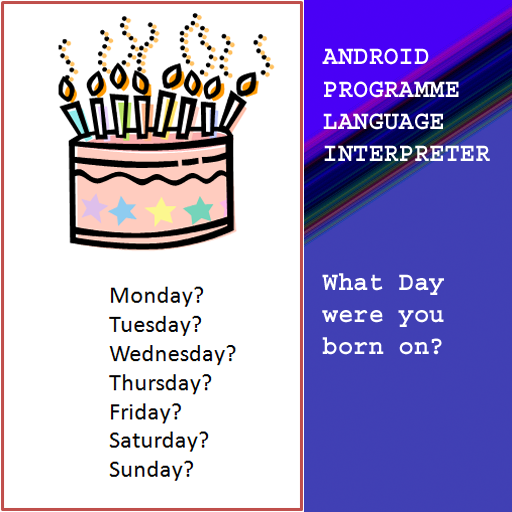 Monday?
Tuesday?
Wednesday?
Thursday?
Friday?
Saturday?
Sunday?

ANDROID
PROGRAMME
LANGUAGE
INTERPRETER

What Day were you born on?